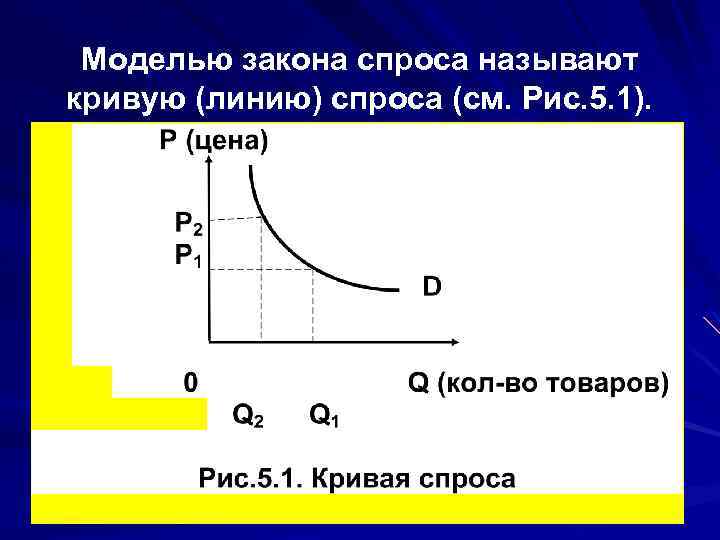 Моделью закона спроса называют кривую (линию) спроса (см. Рис.5.1).

P (цена)

$P_2$
$P_1$

D

0

Q (кол-во товаров)

$Q_2$ $Q_1$

Рис.5.1. Кривая спроса